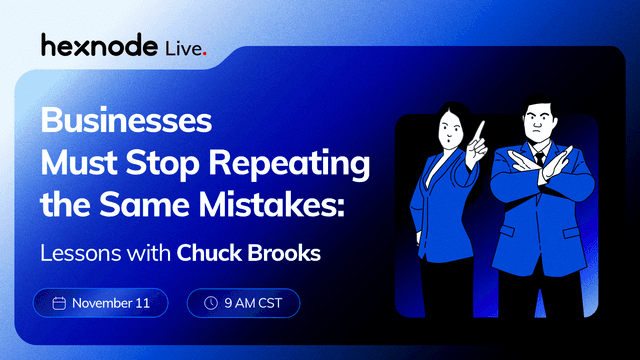 hexnode Live.

Businesses Must Stop Repeating the Same Mistakes:

Lessons with Chuck Brooks

November 11

9 AM CST